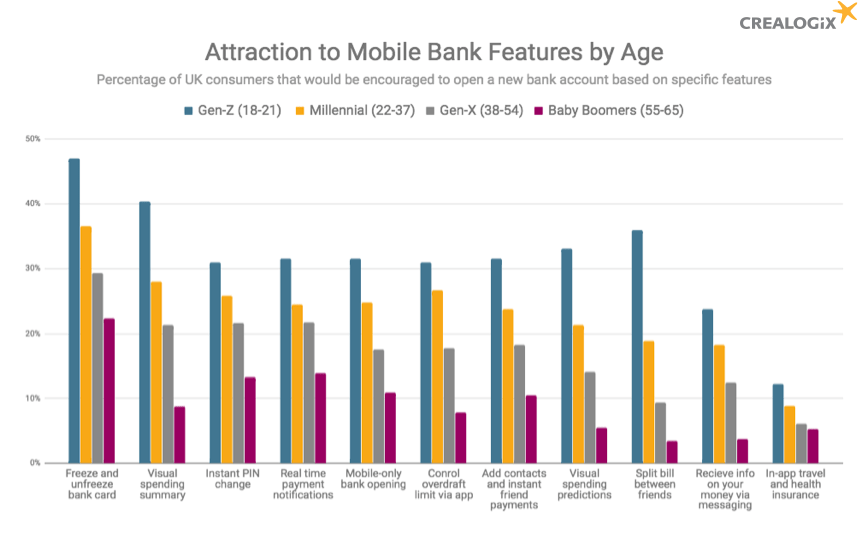 CREALOGIX

Attraction to Mobile Bank Features by Age

Percentage of UK consumers that would be encouraged to open a new bank account based on specific features

Gen-Z (18-21) Millennial (22-37) Gen-X (38-54) Baby Boomers (55-65)

50%
40%
30%
20%
10%
0%

Freeze and unfreeze bank card
Visual spending summary
Instant PIN change
Real time payment notifications
Mobile-only bank opening
Conrol overdraft limit via app
Add contacts and instant friend payments
Visual spending predictions
Split bill between friends
Recieve info on your money via messaging
In-app travel and health insurance